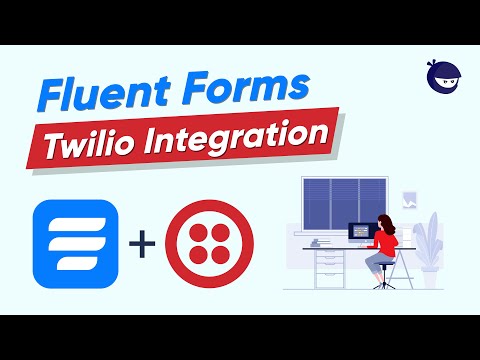 Fluent Forms
Twilio Integration
+